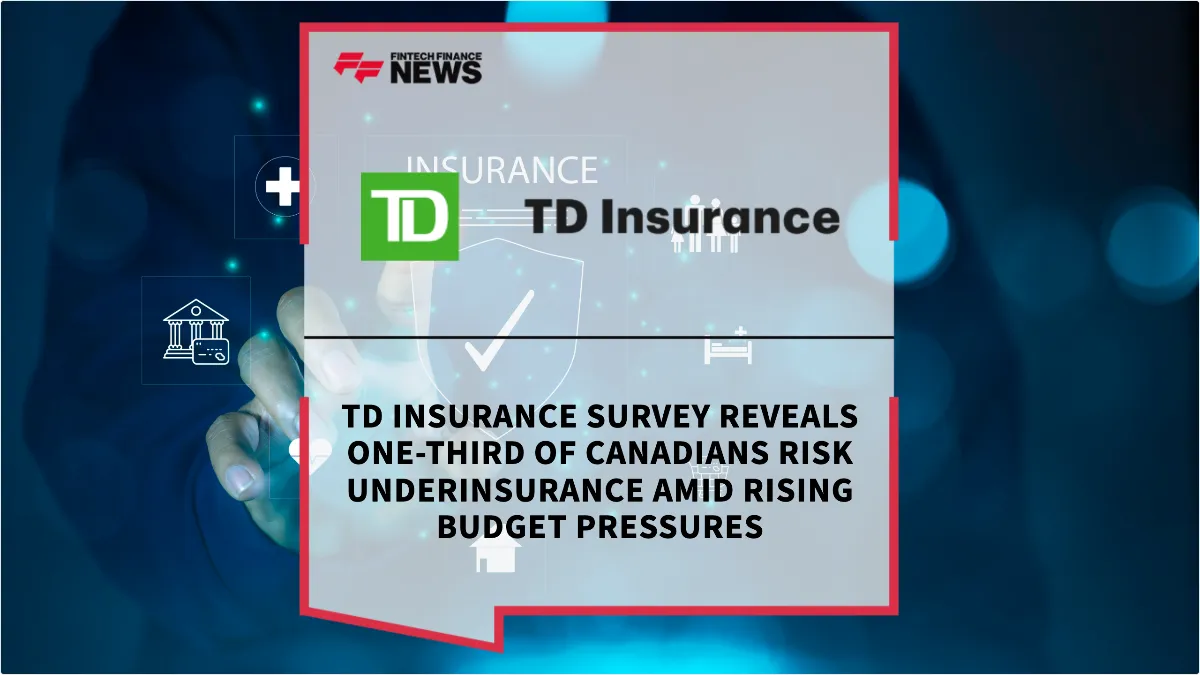 FINTECH FINANCE NEWS

INSURANCE

TD TD Insurance

TD INSURANCE SURVEY REVEALS ONE-THIRD OF CANADIANS RISK UNDERINSURANCE AMID RISING BUDGET PRESSURES